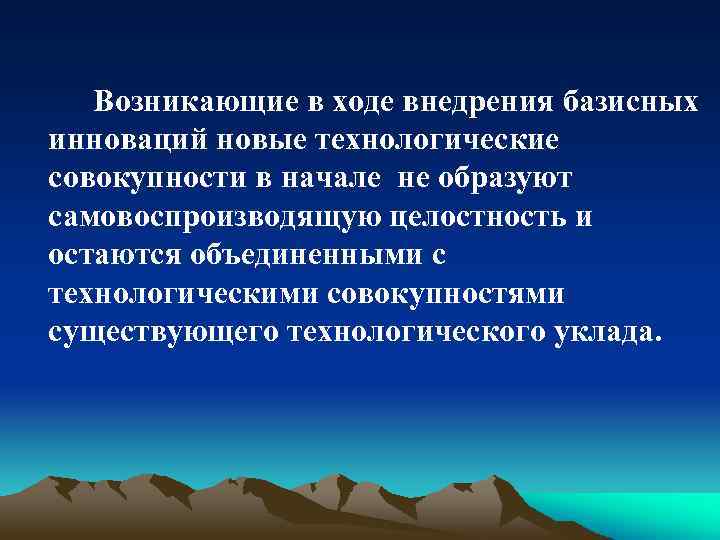 Возникающие в ходе внедрения базисных инноваций новые технологические совокупности в начале не образуют самовоспроизводящую целостность и остаются объединенными с технологическими совокупностями существующего технологического уклада.